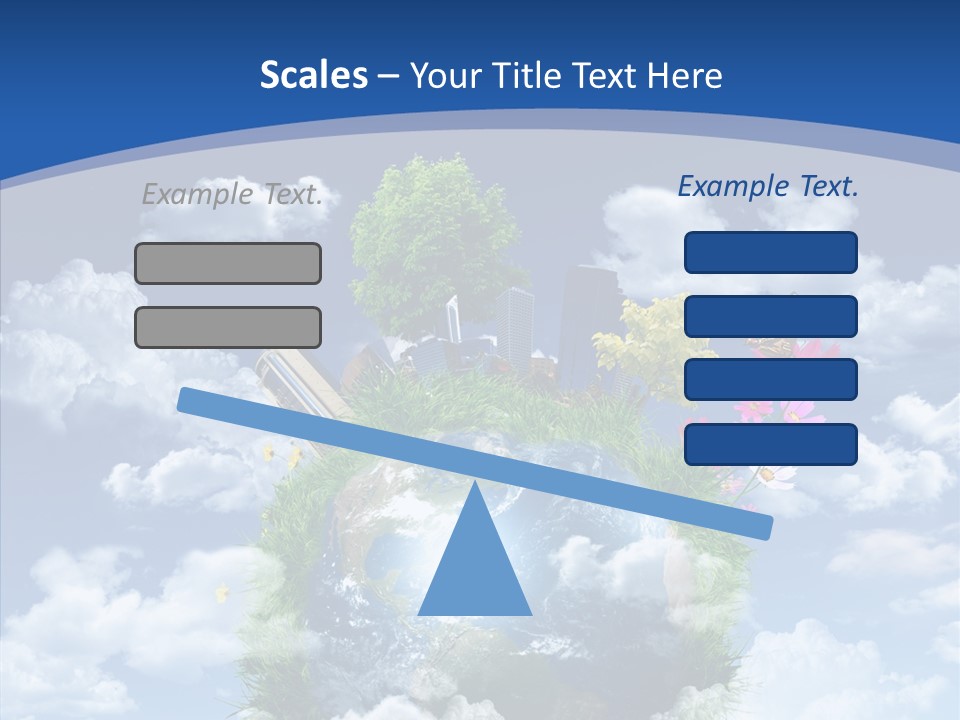 Scales – Your Title Text Here

Example Text.

Example Text.